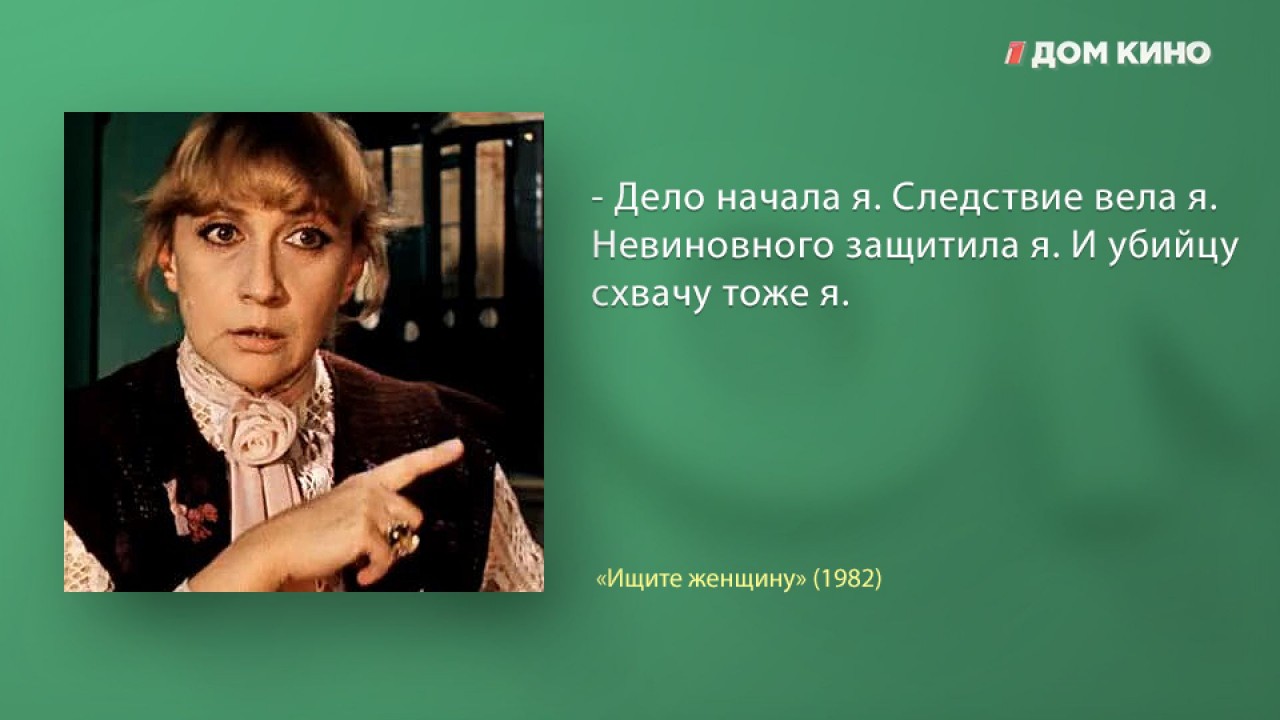 1 ДОМ КИНО

- Дело начала я. Следствие вела я. Невиновного защитила я. И убийцу схвачу тоже я.

«Ищите женщину» (1982)